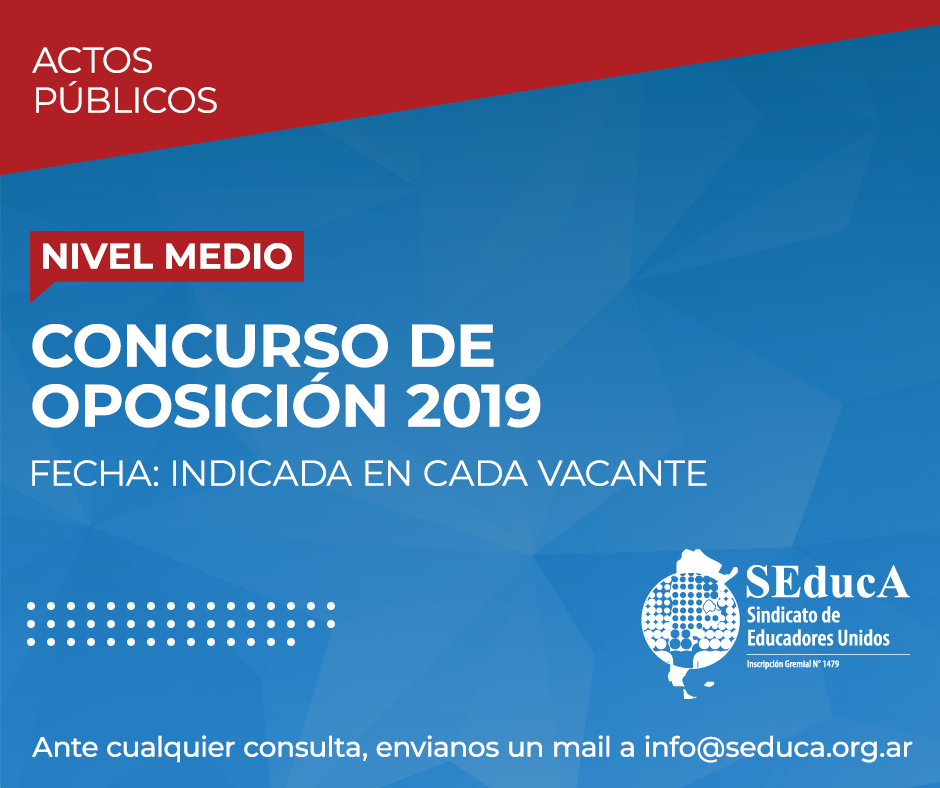 ACTOS PÚBLICOS

NIVEL MEDIO

CONCURSO DE OPOSICIÓN 2019

FECHA: INDICADA EN CADA VACANTE

SEducA
Sindicato de Educadores Unidos
Inscripción Gremial N° 1479

Ante cualquier consulta, envianos un mail a info@seduca.org.ar